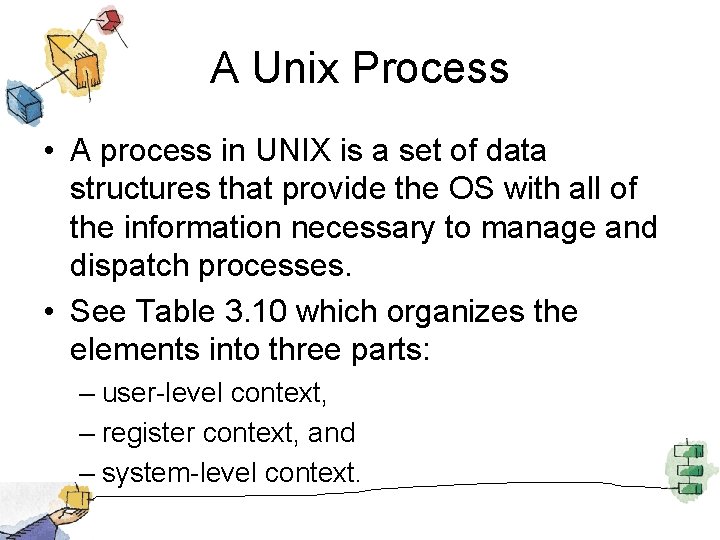 A Unix Process

• A process in UNIX is a set of data structures that provide the OS with all of the information necessary to manage and dispatch processes.

• See Table 3.10 which organizes the elements into three parts:

– user-level context,

– register context, and

– system-level context.